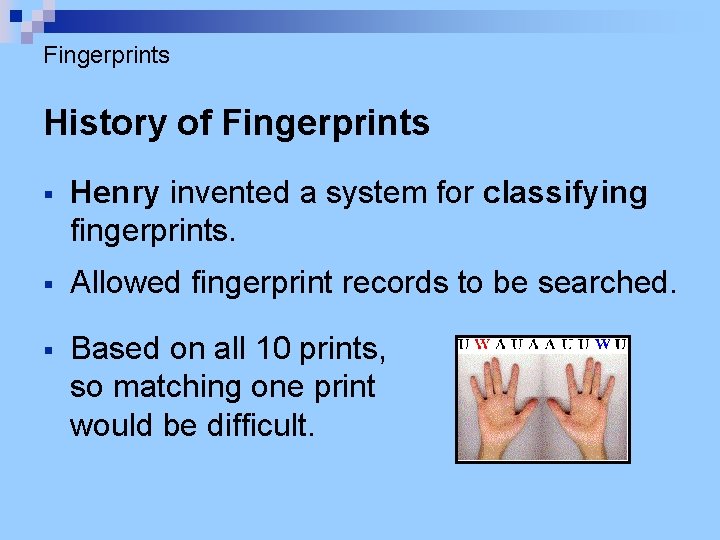 Fingerprints

History of Fingerprints

▪ Henry invented a system for classifying fingerprints.

▪ Allowed fingerprint records to be searched.

▪ Based on all 10 prints, so matching one print would be difficult.

U W A U A A U U W U